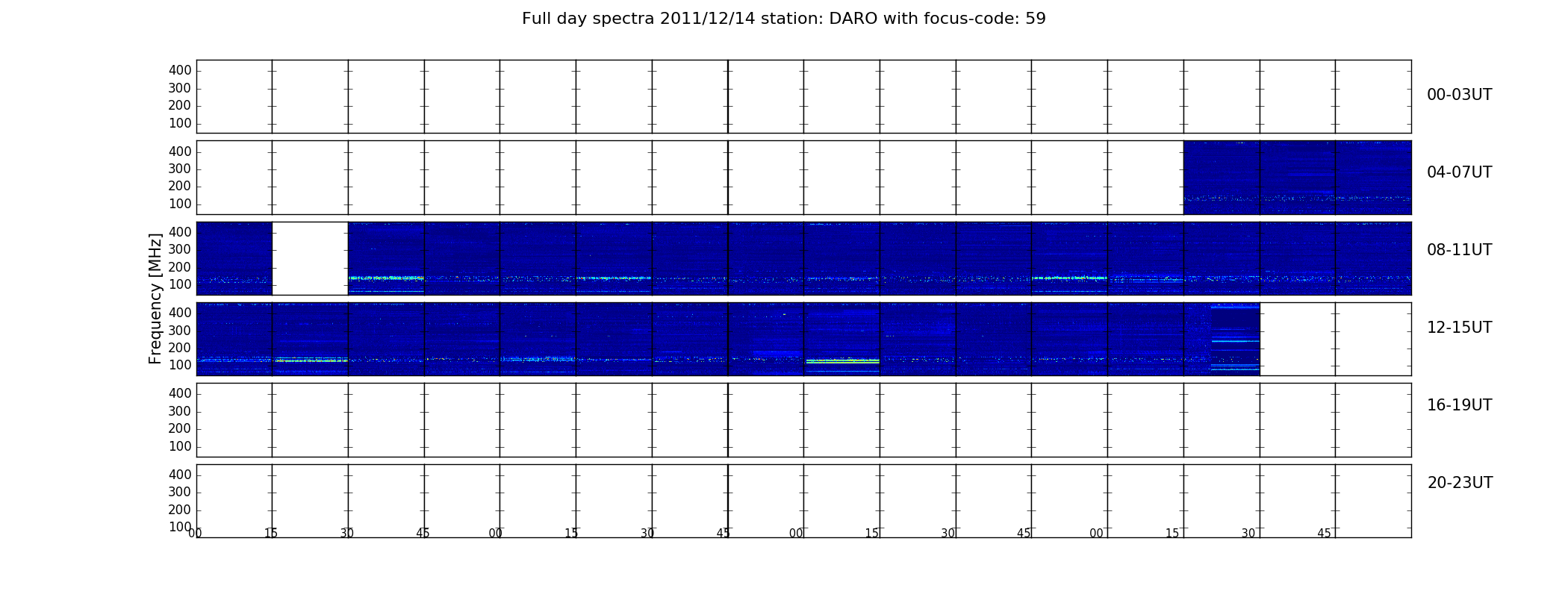 Full day spectra 2011/12/14 station: DARO with focus-code: 59

400
300
200
100
00-03UT

400
300
200
100
04-07UT

Frequency [MHz]

400
300
200
100
08-11UT

400
300
200
100
12-15UT

400
300
200
100
16-19UT

400
300
200
100
20-23UT

00 15 30 45 00 15 30 45 00 15 30 45 00 15 30 45